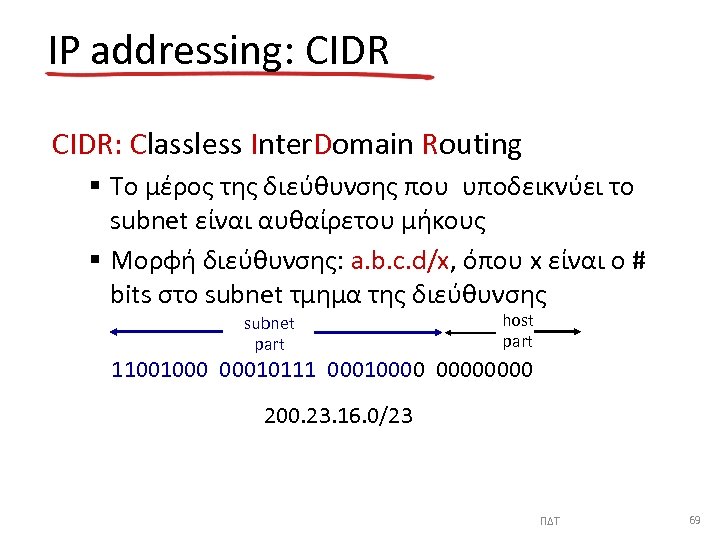 IP addressing: CIDR

CIDR: Classless InterDomain Routing

▪ Το μέρος της διεύθυνσης που υποδεικνύει το subnet είναι αυθαίρετου μήκους

▪ Μορφή διεύθυνσης: a.b.c.d/x, όπου x είναι ο # bits στο subnet τμημα της διεύθυνσης

subnet part

host part

11001000 00010111 00010000 00000000

200.23.16.0/23

ΠΔΤ

69